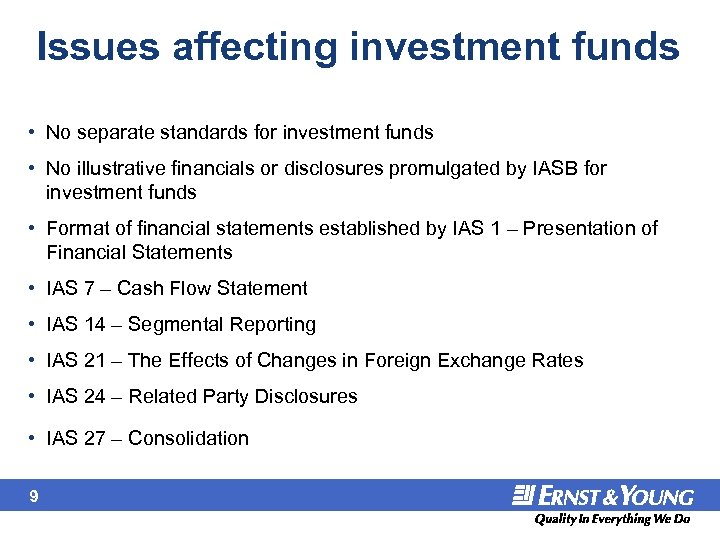 Issues affecting investment funds

• No separate standards for investment funds

• No illustrative financials or disclosures promulgated by IASB for investment funds

• Format of financial statements established by IAS 1 – Presentation of Financial Statements

• IAS 7 – Cash Flow Statement

• IAS 14 – Segmental Reporting

• IAS 21 – The Effects of Changes in Foreign Exchange Rates

• IAS 24 – Related Party Disclosures

• IAS 27 – Consolidation

9

ERNST & YOUNG

Quality In Everything We Do